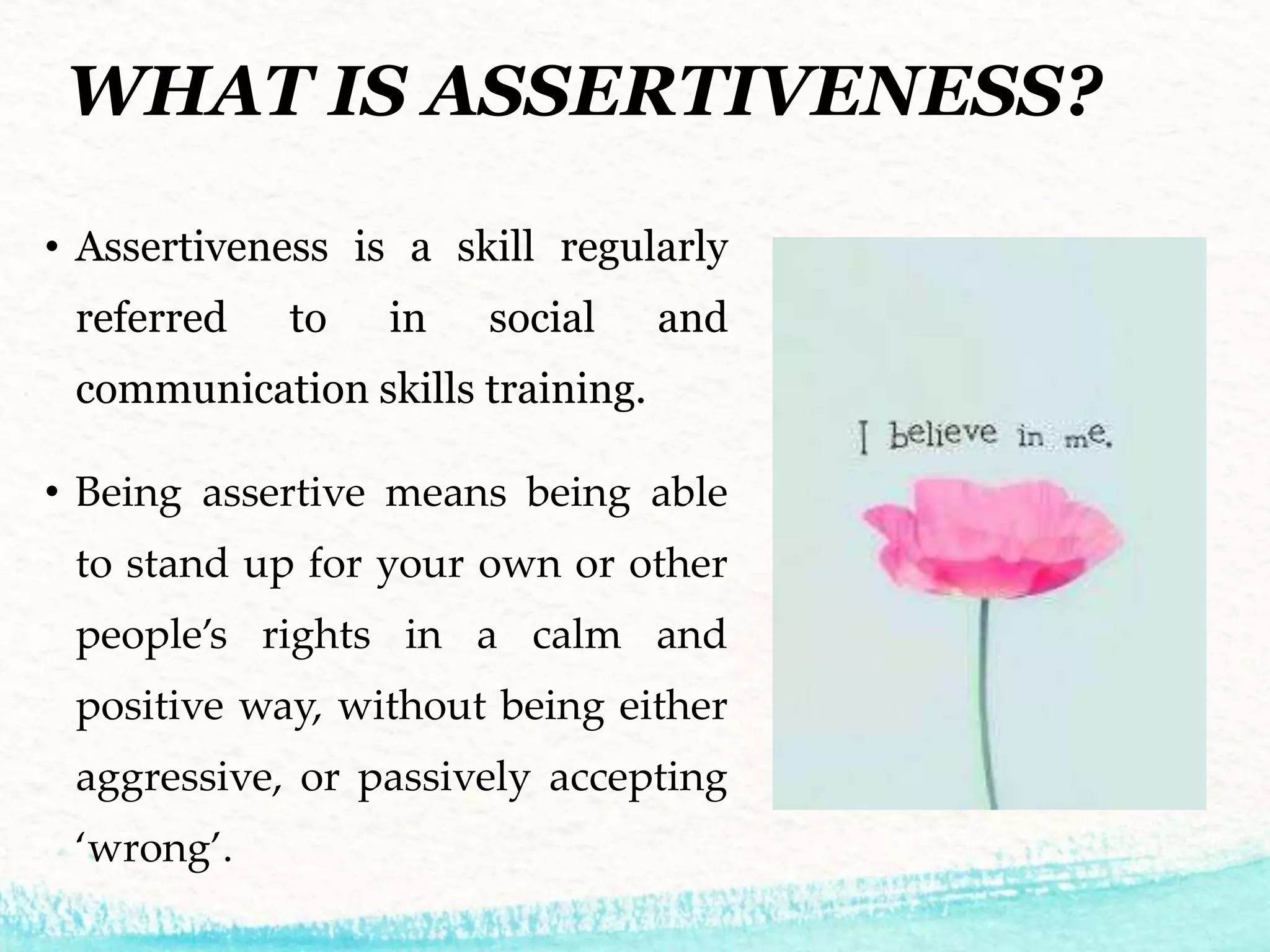 WHAT IS ASSERTIVENESS?

• Assertiveness is a skill regularly referred to in social and communication skills training.

• Being assertive means being able to stand up for your own or other people's rights in a calm and positive way, without being either aggressive, or passively accepting 'wrong'.

I believe in me.